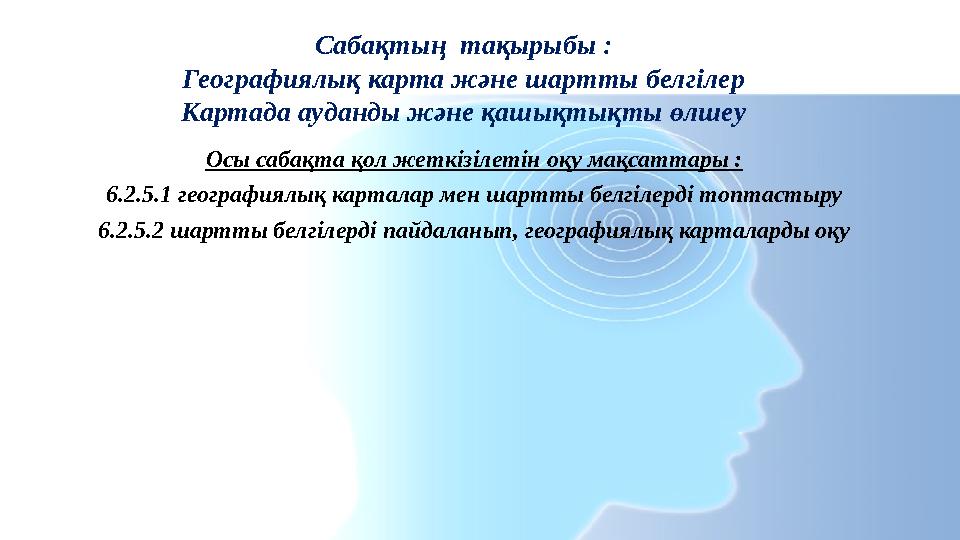 Сабақтың тақырыбы :
Географиялық карта және шартты белгілер
Картада ауданды және қашықтықты өлшеу

Осы сабақта қол жеткізілетін оқу мақсаттары :

6.2.5.1 географиялық карталар мен шартты белгілерді топтастыру

6.2.5.2 шартты белгілерді пайдаланып, географиялық карталарды оқу